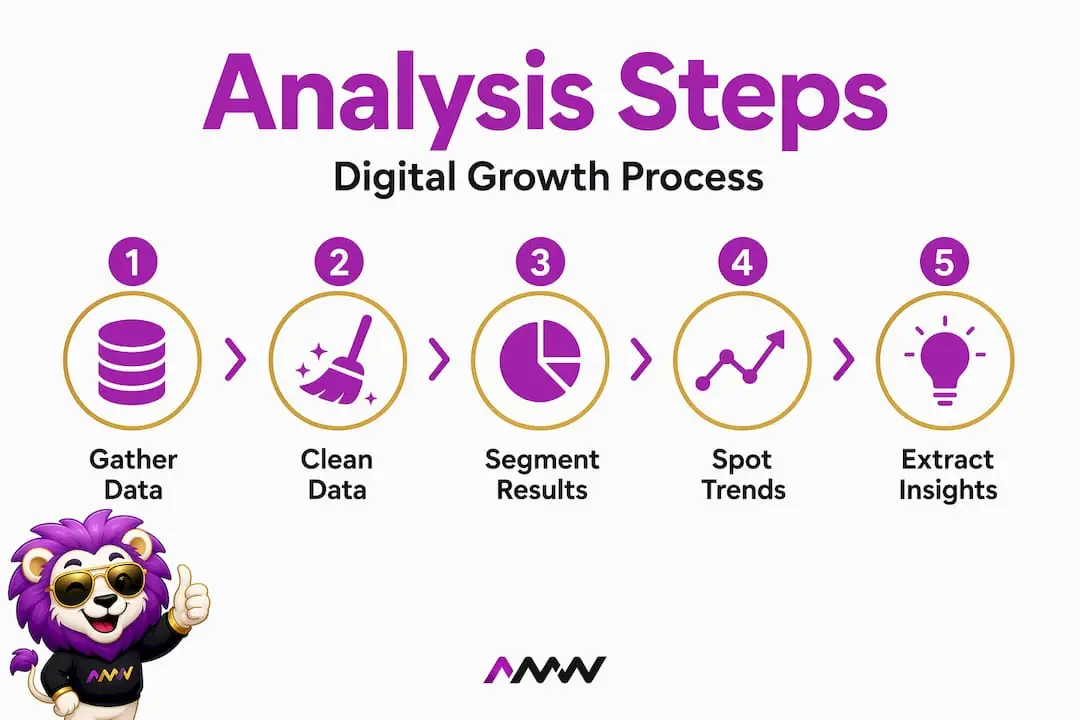 Analysis Steps
Digital Growth Process

1
Gather Data

2
Clean Data

3
Segment Results

4
Spot Trends

5
Extract Insights